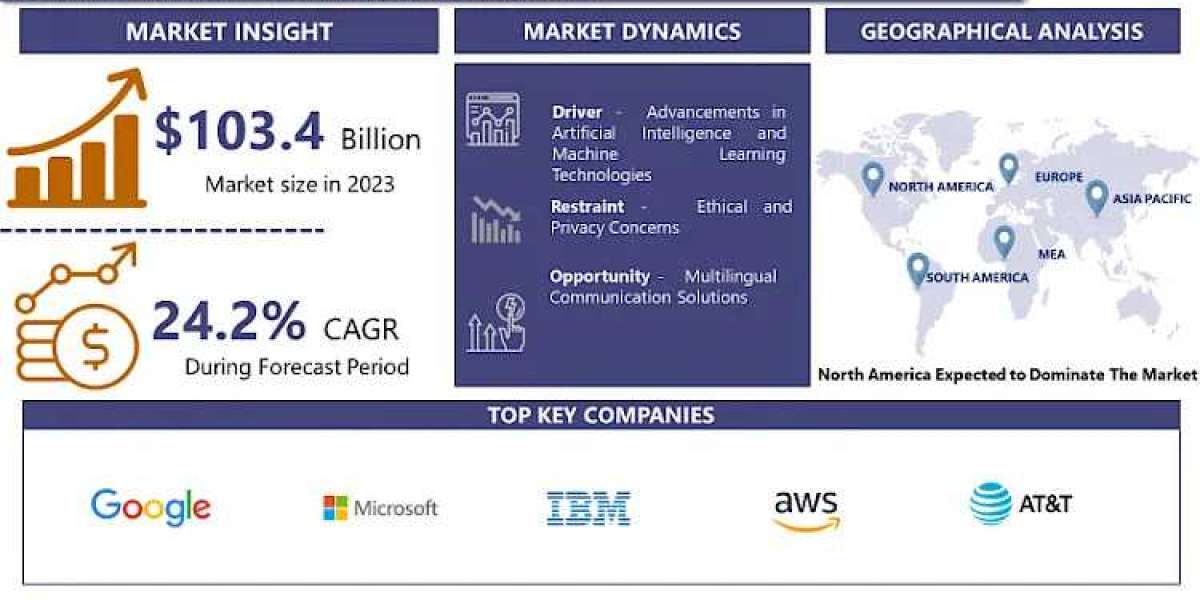 MARKET INSIGHT

$103.4 Billion

Market size in 2023

24.2% CAGR

During Forecast Period

MARKET DYNAMICS

Driver - Advancements in Artificial Intelligence and Machine Learning Technologies

Restraint - Ethical and Privacy Concerns

Opportunity - Multilingual Communication Solutions

GEOGRAPHICAL ANALYSIS

NORTH AMERICA

EUROPE

ASIA PACIFIC

MEA

SOUTH AMERICA

North America Expected to Dominate The Market

TOP KEY COMPANIES

Google

Microsoft

IBM

aws

AT&T